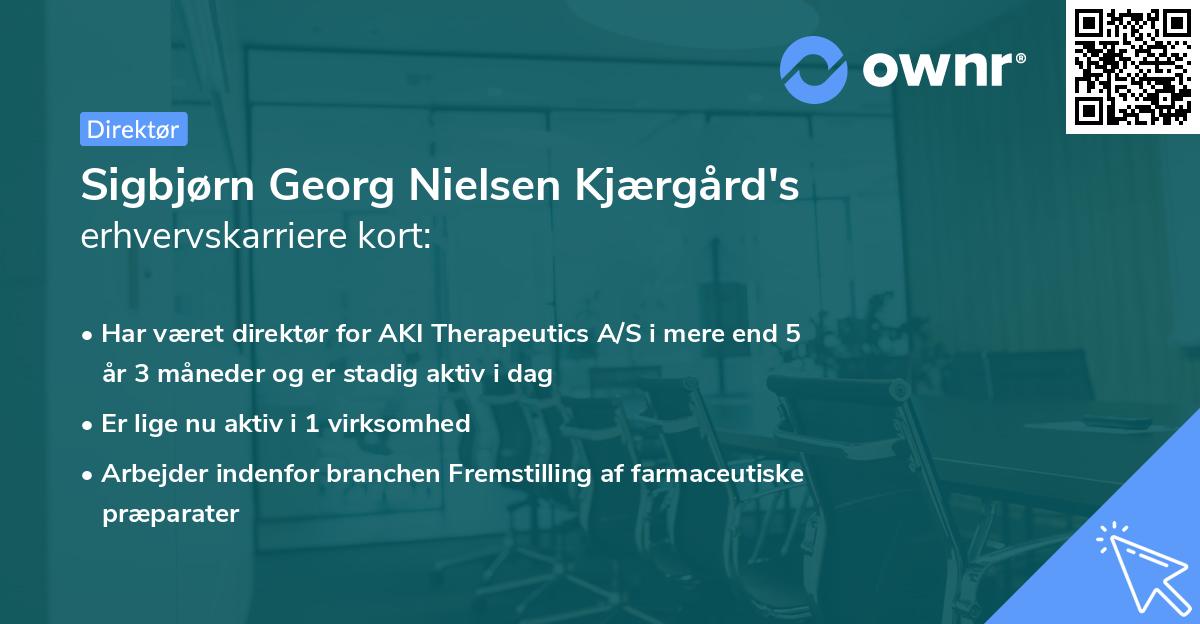 ownr®

Direktør

Sigbjørn Georg Nielsen Kjærgård's erhvervskarriere kort:

• Har været direktør for AKI Therapeutics A/S i mere end 5 år 3 måneder og er stadig aktiv i dag

• Er lige nu aktiv i 1 virksomhed

• Arbejder indenfor branchen Fremstilling af farmaceutiske præparater